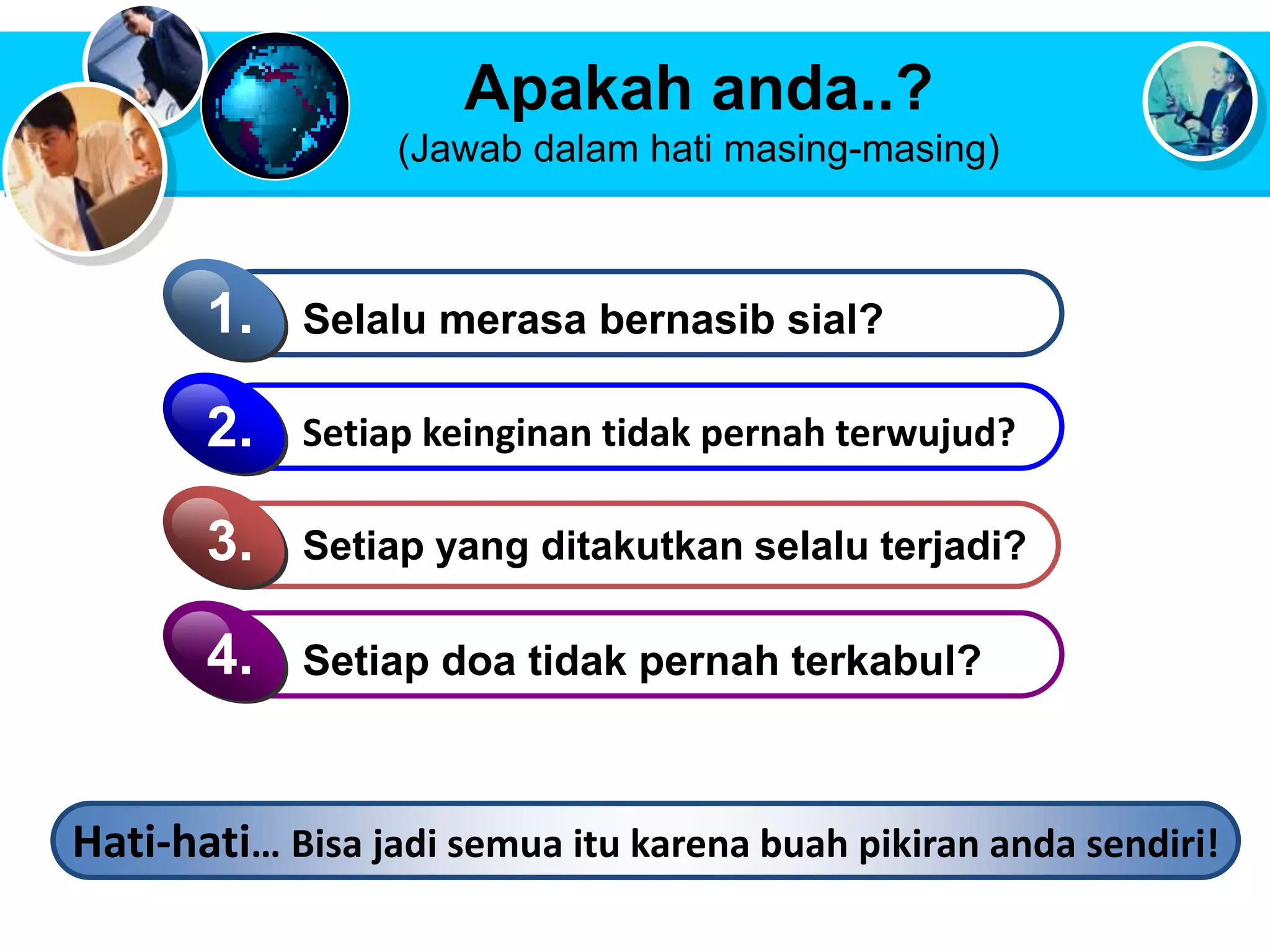 Apakah anda..?
(Jawab dalam hati masing-masing)

1. Selalu merasa bernasib sial?

2. Setiap keinginan tidak pernah terwujud?

3. Setiap yang ditakutkan selalu terjadi?

4. Setiap doa tidak pernah terkabul?

Hati-hati... Bisa jadi semua itu karena buah pikiran anda sendiri!